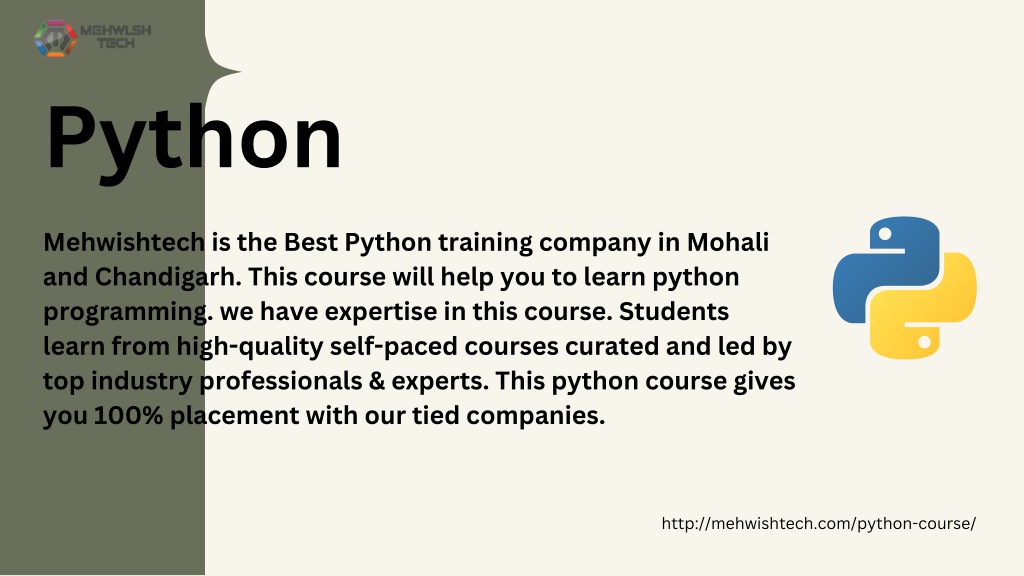 MEHWLSH TECH

Python

Mehwishtech is the Best Python training company in Mohali and Chandigarh. This course will help you to learn python programming. we have expertise in this course. Students learn from high-quality self-paced courses curated and led by top industry professionals & experts. This python course gives you 100% placement with our tied companies.

http://mehwishtech.com/python-course/